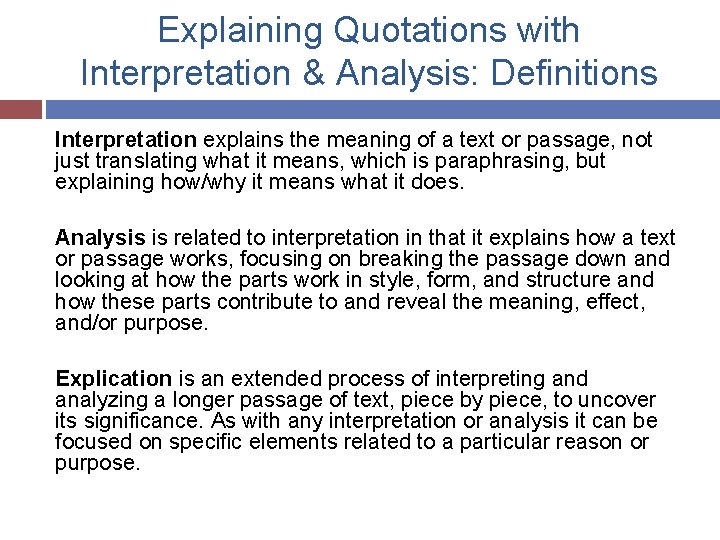 Explaining Quotations with Interpretation & Analysis: Definitions

Interpretation explains the meaning of a text or passage, not just translating what it means, which is paraphrasing, but explaining how/why it means what it does.

Analysis is related to interpretation in that it explains how a text or passage works, focusing on breaking the passage down and looking at how the parts work in style, form, and structure and how these parts contribute to and reveal the meaning, effect, and/or purpose.

Explication is an extended process of interpreting and analyzing a longer passage of text, piece by piece, to uncover its significance. As with any interpretation or analysis it can be focused on specific elements related to a particular reason or purpose.